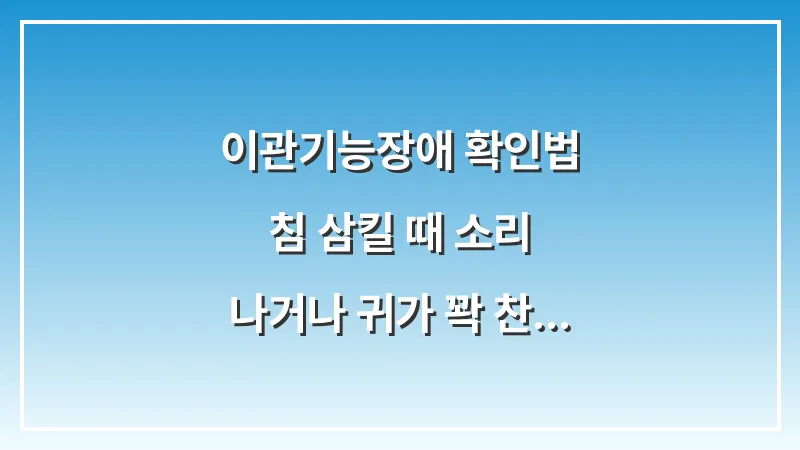 이관기능장애 확인법
침 삼킬 때 소리
나거나 귀가 꽉 찬...